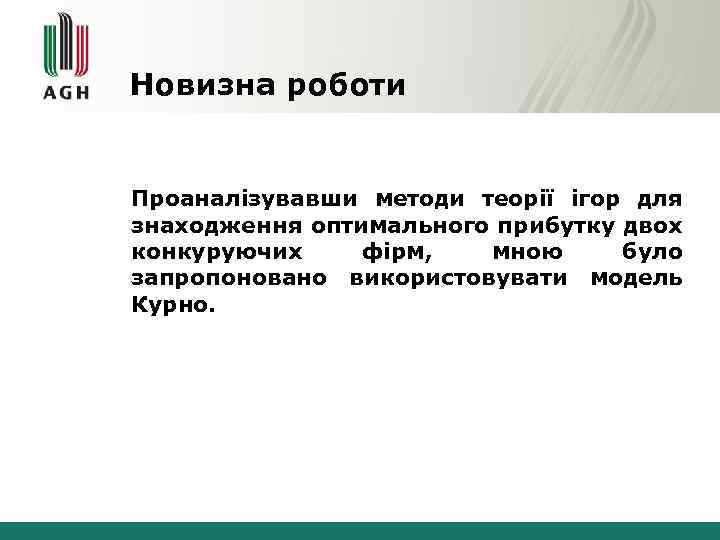 AGH

Новизна роботи

Проаналізувавши методи теорії ігор для знаходження оптимального прибутку двох конкуруючих фірм, мною було запропоновано використовувати модель Курно.